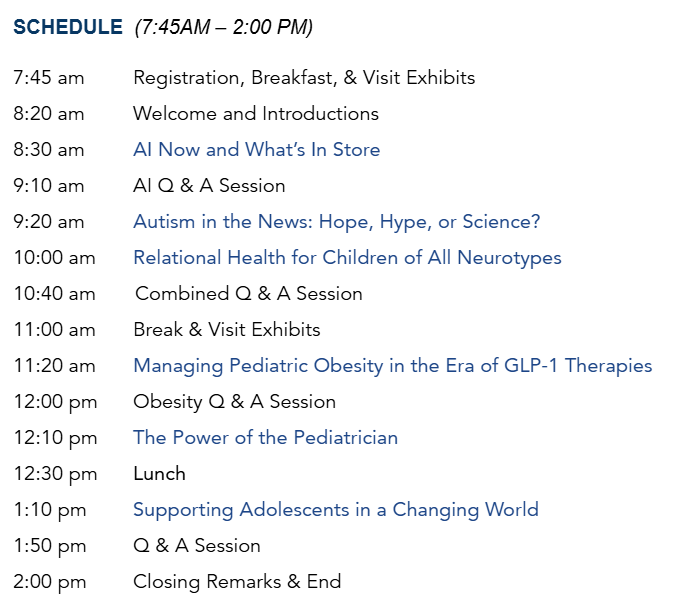 SCHEDULE (7:45AM – 2:00 PM)

7:45 am Registration, Breakfast, & Visit Exhibits
8:20 am Welcome and Introductions
8:30 am AI Now and What's In Store
9:10 am AI Q & A Session
9:20 am Autism in the News: Hope, Hype, or Science?
10:00 am Relational Health for Children of All Neurotypes
10:40 am Combined Q & A Session
11:00 am Break & Visit Exhibits
11:20 am Managing Pediatric Obesity in the Era of GLP-1 Therapies
12:00 pm Obesity Q & A Session
12:10 pm The Power of the Pediatrician
12:30 pm Lunch
1:10 pm Supporting Adolescents in a Changing World
1:50 pm Q & A Session
2:00 pm Closing Remarks & End